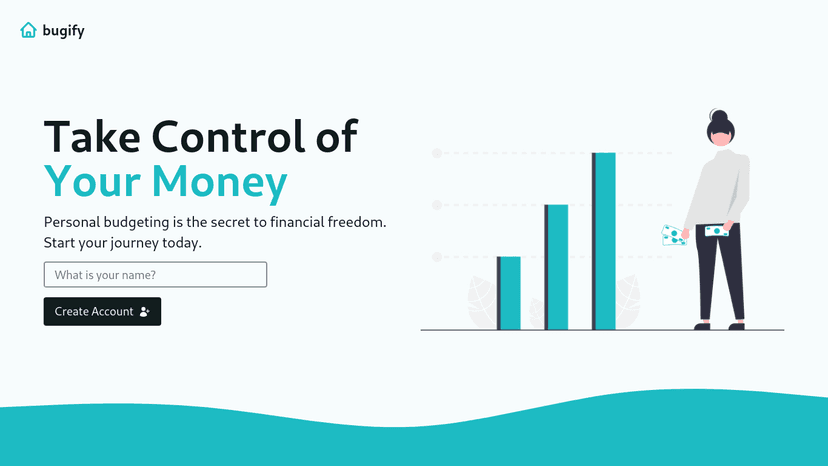 bugify

Take Control of
Your Money

Personal budgeting is the secret to financial freedom.
Start your journey today.

What is your name?

Create Account